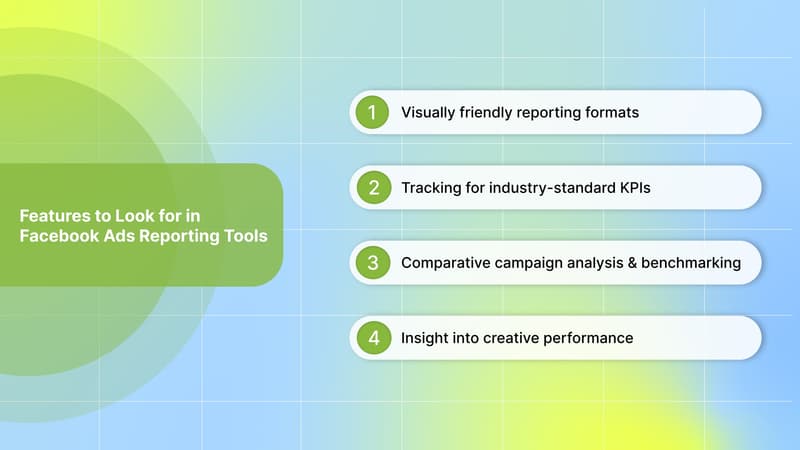 Features to Look for in Facebook Ads Reporting Tools

1 Visually friendly reporting formats

2 Tracking for industry-standard KPIs

3 Comparative campaign analysis & benchmarking

4 Insight into creative performance